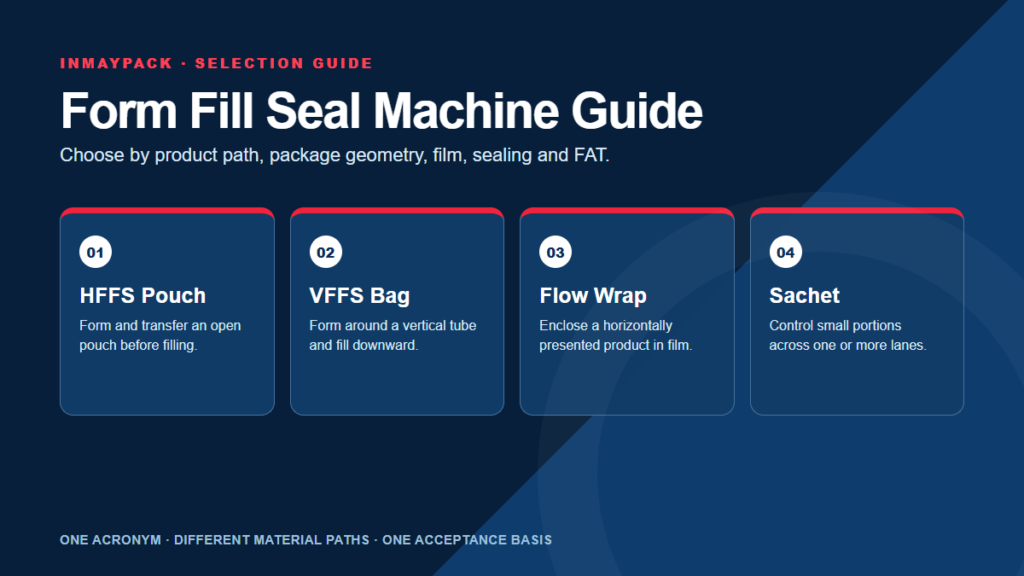 INMAYPACK · SELECTION GUIDE

Form Fill Seal Machine Guide

Choose by product path, package geometry, film, sealing and FAT.

01

HFFS Pouch

Form and transfer an open pouch before filling.

02

VFFS Bag

Form around a vertical tube and fill downward.

03

Flow Wrap

Enclose a horizontally presented product in film.

04

Sachet

Control small portions across one or more lanes.

ONE ACRONYM · DIFFERENT MATERIAL PATHS · ONE ACCEPTANCE BASIS